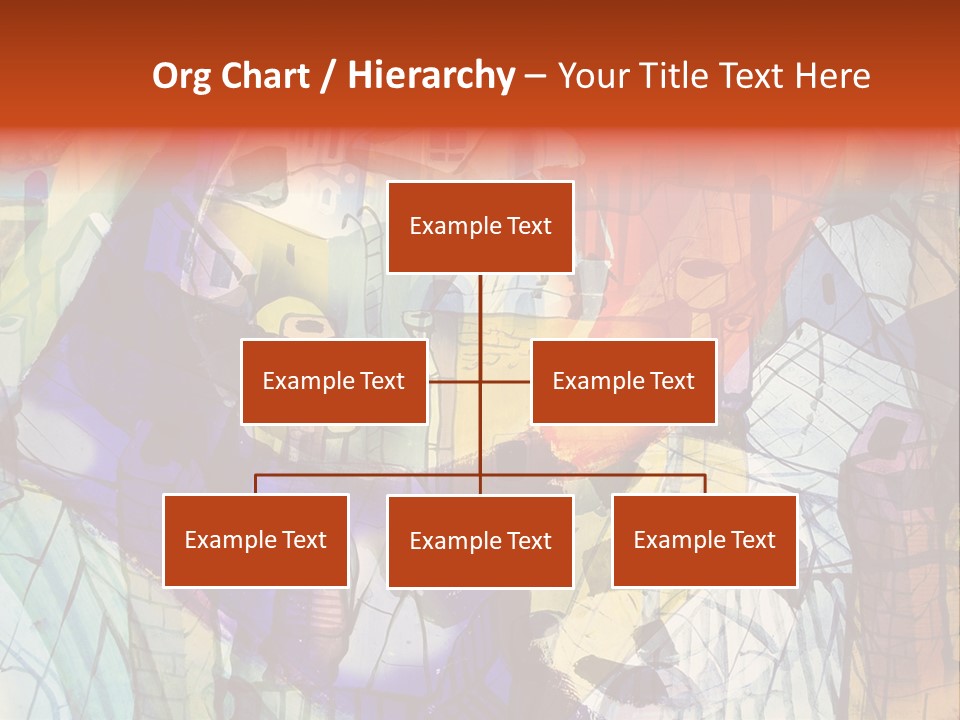 Org Chart / Hierarchy – Your Title Text Here

Example Text

Example Text

Example Text

Example Text

Example Text

Example Text